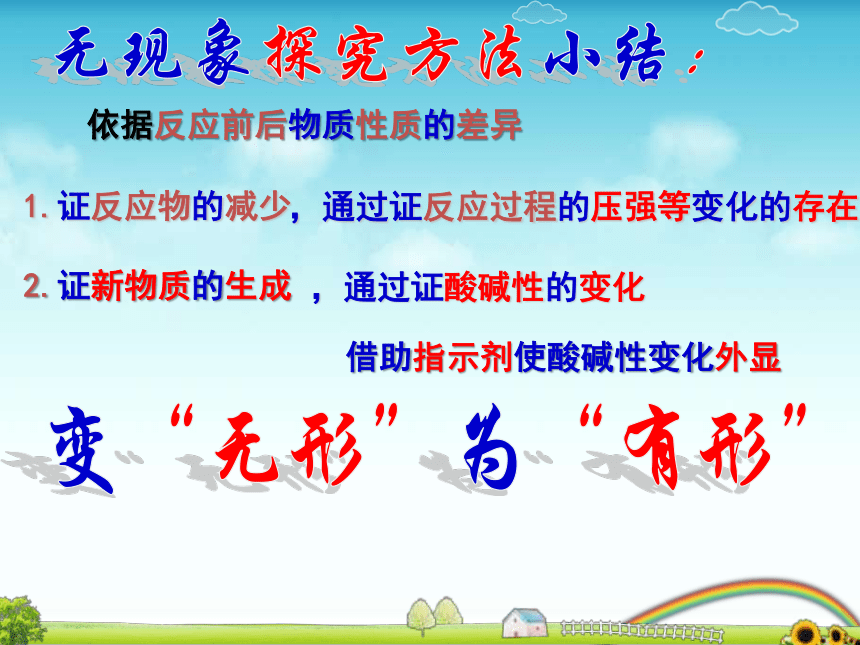 无现象探究方法小结：

依据反应前后物质性质的差异

1. 证反应物的减少，通过证反应过程的压强等变化的存在

2. 证新物质的生成 ，通过证酸碱性的变化

借助指示剂使酸碱性变化外显

变“无形”为“有形”